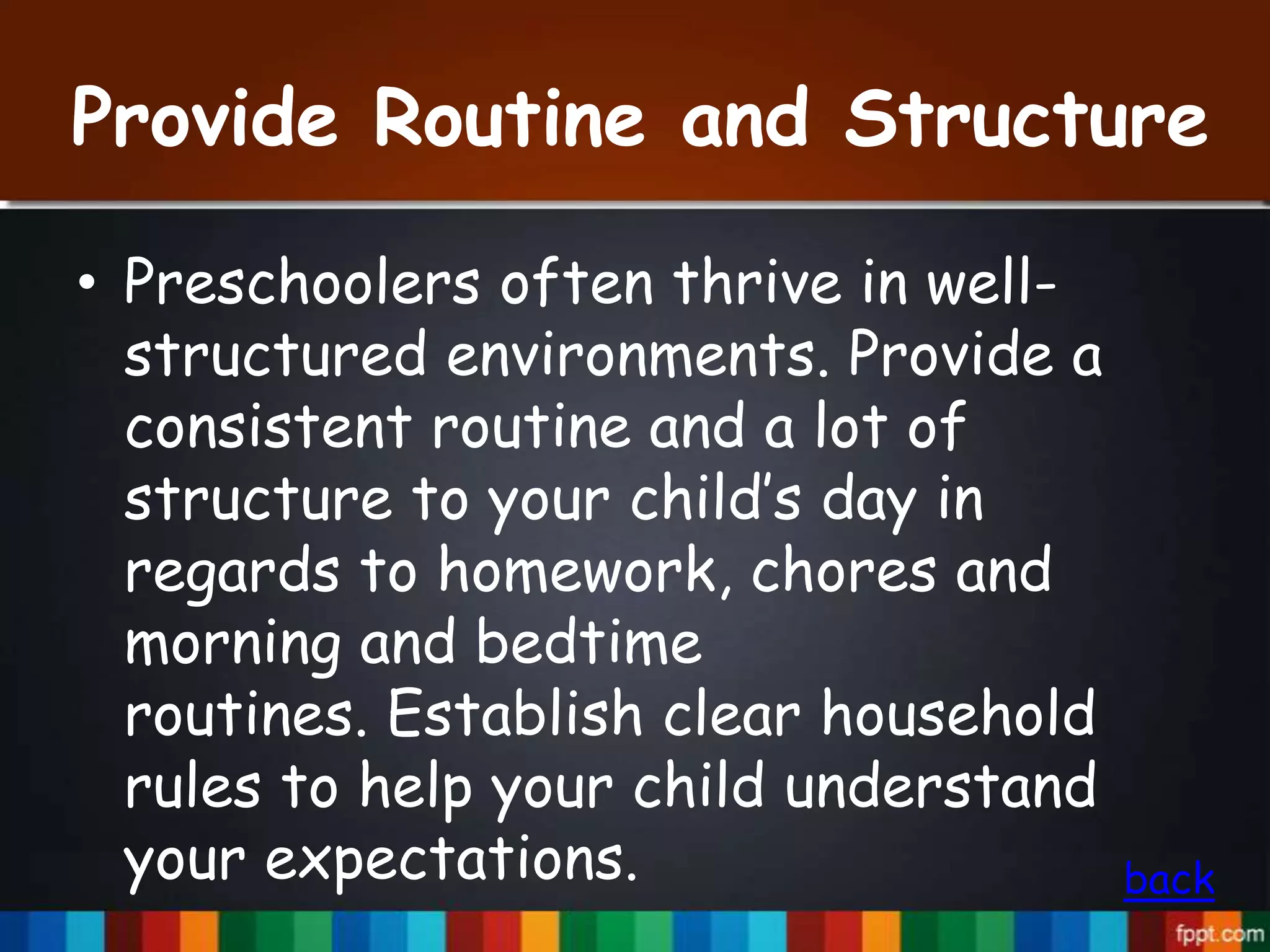 Provide Routine and Structure

• Preschoolers often thrive in well-structured environments. Provide a consistent routine and a lot of structure to your child's day in regards to homework, chores and morning and bedtime routines. Establish clear household rules to help your child understand your expectations.

back

fppt.com